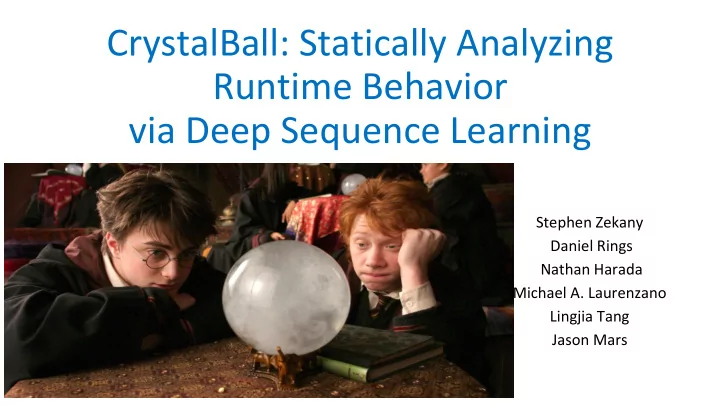 CrystalBall: Statically Analyzing Runtime Behavior via Deep Sequence Learning

Stephen Zekany
Daniel Rings
Nathan Harada
Michael A. Laurenzano
Lingjia Tang
Jason Mars